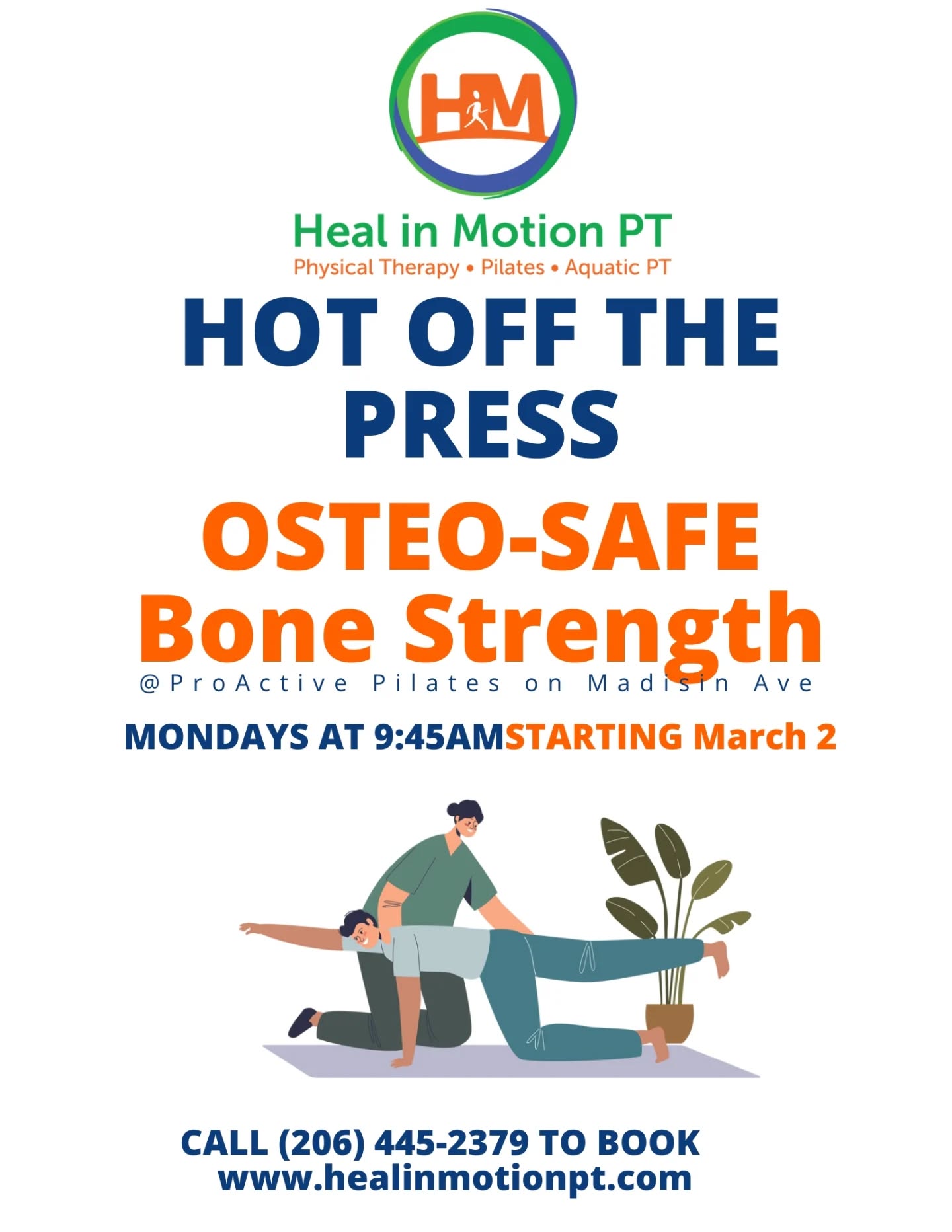 HM

Heal in Motion PT
Physical Therapy • Pilates • Aquatic PT

HOT OFF THE PRESS

OSTEO-SAFE
Bone Strength
@ProActive Pilates on Madisin Ave

MONDAYS AT 9:45AMSTARTING March 2

CALL (206) 445-2379 TO BOOK
www.healinmotionpt.com